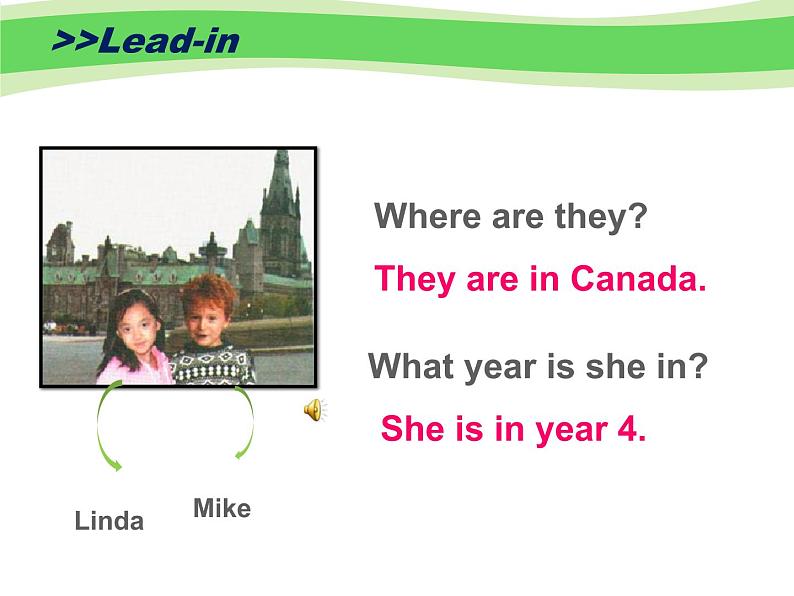 >>Lead-in

Where are they?

They are in Canada.

What year is she in?

She is in year 4.

Linda

Mike